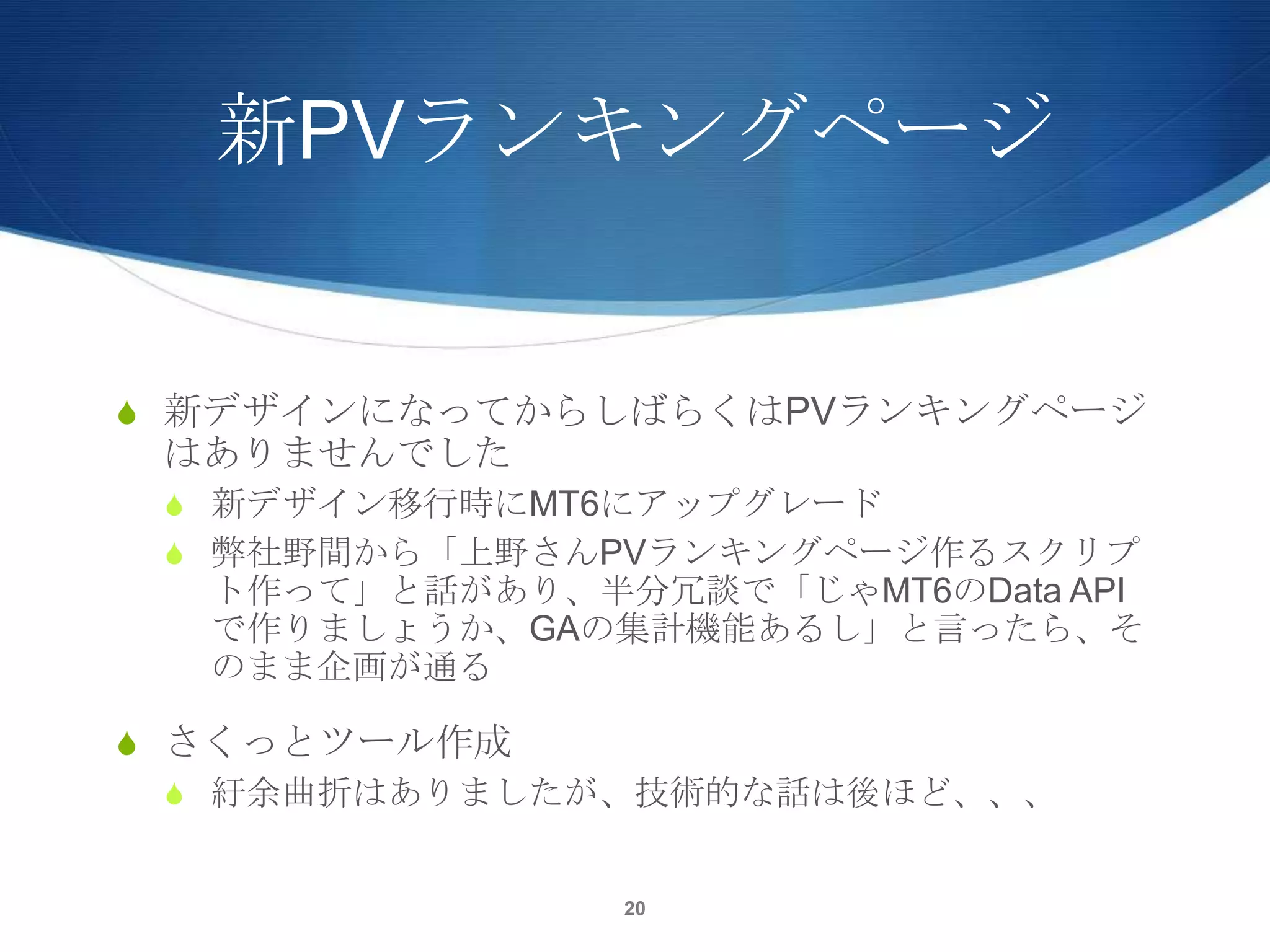 新PVランキングページ

新デザインになってからしばらくはPVランキングページはありませんでした

新デザイン移行時にMT6にアップグレード

弊社野間から「上野さんPVランキングページ作るスクリプト作って」と話があり、半分冗談で「じゃMT6のData APIで作りましょうか、GAの集計機能あるし」と言ったら、そのまま企画が通る

さくっとツール作成

紆余曲折はありましたが、技術的な話は後ほど、、、

20